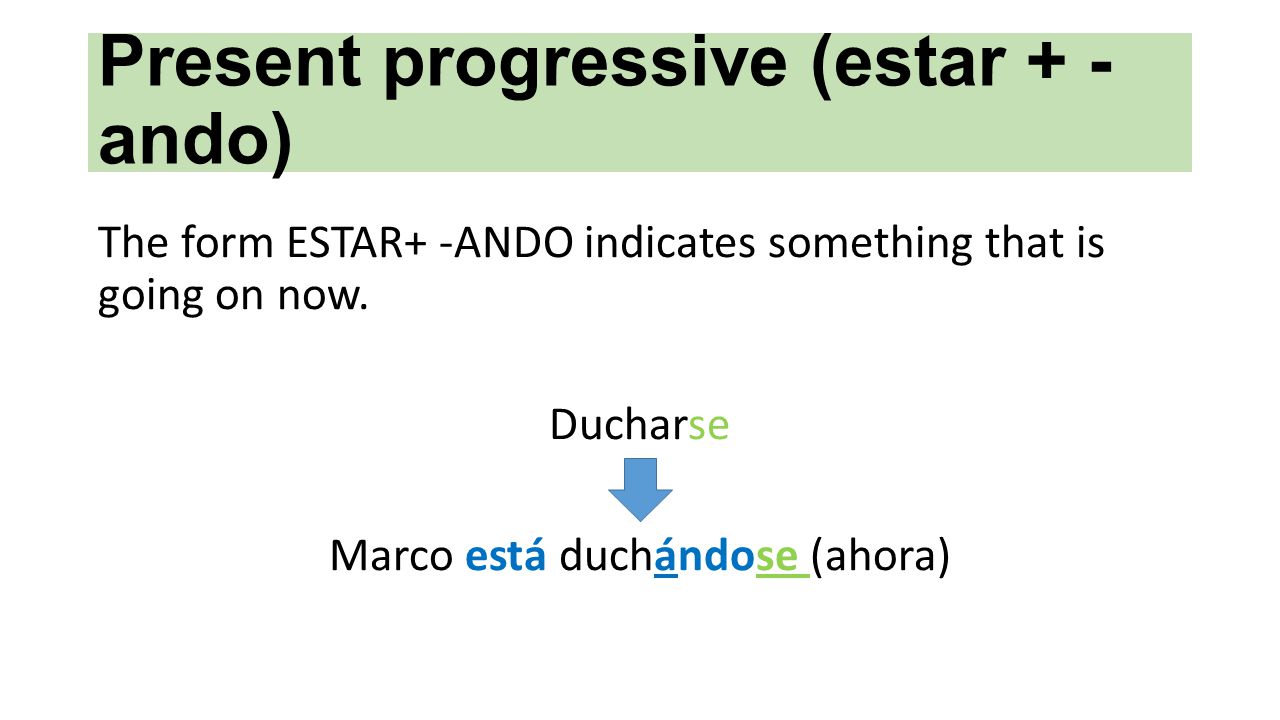 Present progressive (estar + -ando)

The form ESTAR+ -ANDO indicates something that is going on now.

Ducharse

Marco está duchándose (ahora)